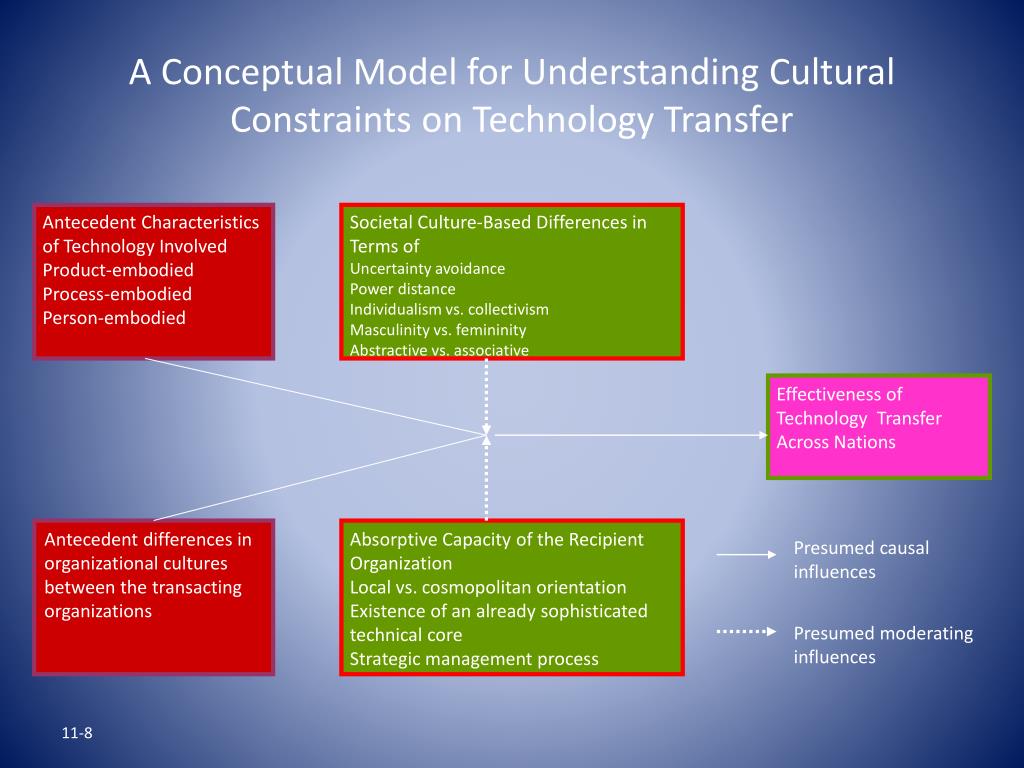 A Conceptual Model for Understanding Cultural Constraints on Technology Transfer

Antecedent Characteristics of Technology Involved
Product-embodied
Process-embodied
Person-embodied

Societal Culture-Based Differences in Terms of
Uncertainty avoidance
Power distance
Individualism vs. collectivism
Masculinity vs. femininity
Abstractive vs. associative

Effectiveness of Technology Transfer Across Nations

Antecedent differences in organizational cultures between the transacting organizations

Absorptive Capacity of the Recipient Organization
Local vs. cosmopolitan orientation
Existence of an already sophisticated technical core
Strategic management process

Presumed causal influences

Presumed moderating influences

11-8